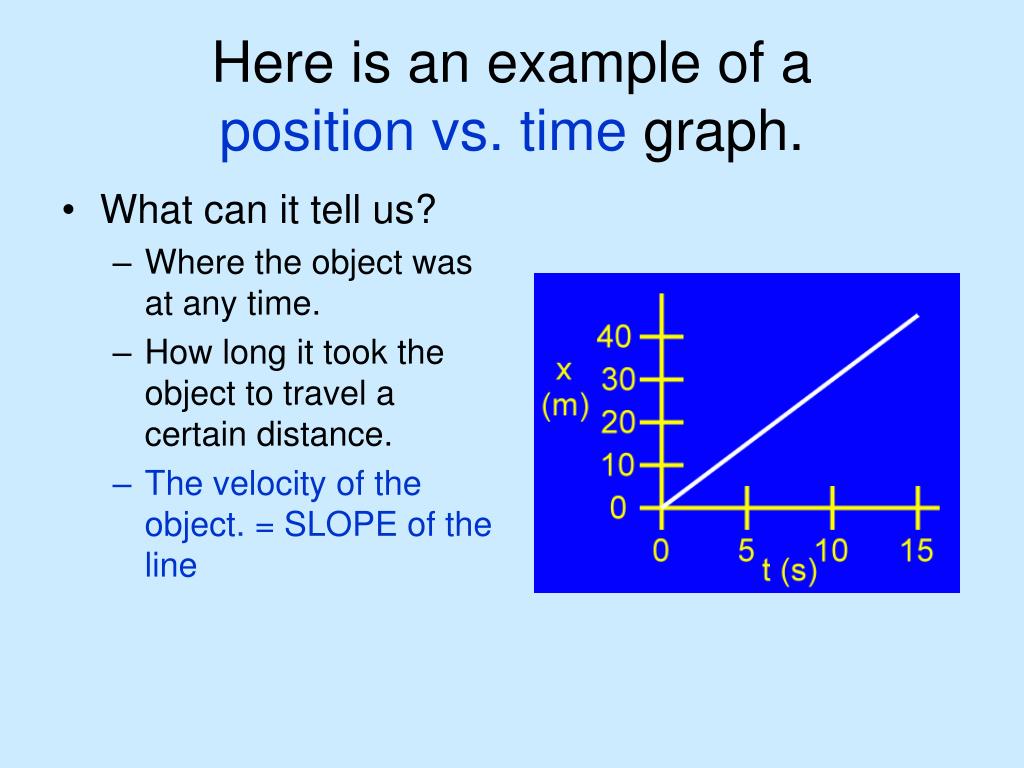 Here is an example of a position vs. time graph.

• What can it tell us?
– Where the object was at any time.
– How long it took the object to travel a certain distance.
– The velocity of the object. = SLOPE of the line

x (m)
40
30
20
10
0
0
5
10
15
t (s)